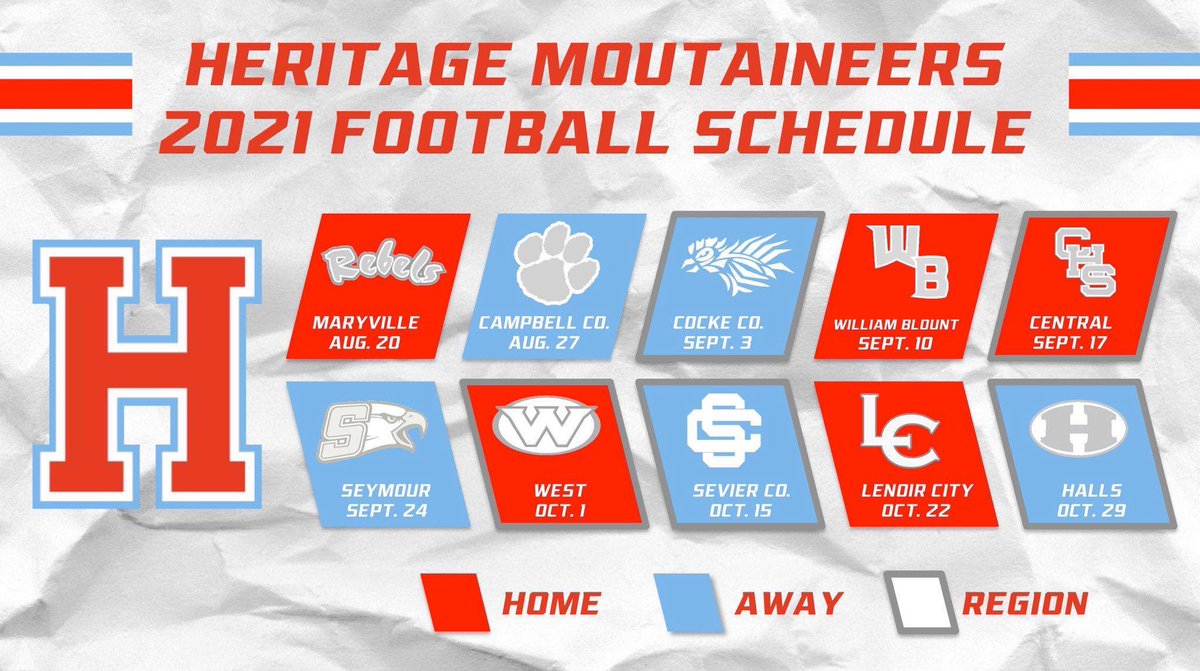 HERITAGE MOUTAINEERS
2021 FOOTBALL SCHEDULE

H

Rebels
MARYVILLE
AUG. 20

CAMPBELL CO.
AUG. 27

COCKE CO.
SEPT. 3

WB
WILLIAM BLOUNT
SEPT. 10

CHS
CENTRAL
SEPT. 17

S
SEYMOUR
SEPT. 24

W
WEST
OCT. 1

SC
SEVIER CO.
OCT. 15

LC
LENOIR CITY
OCT. 22

H
HALLS
OCT. 29

HOME
AWAY
REGION